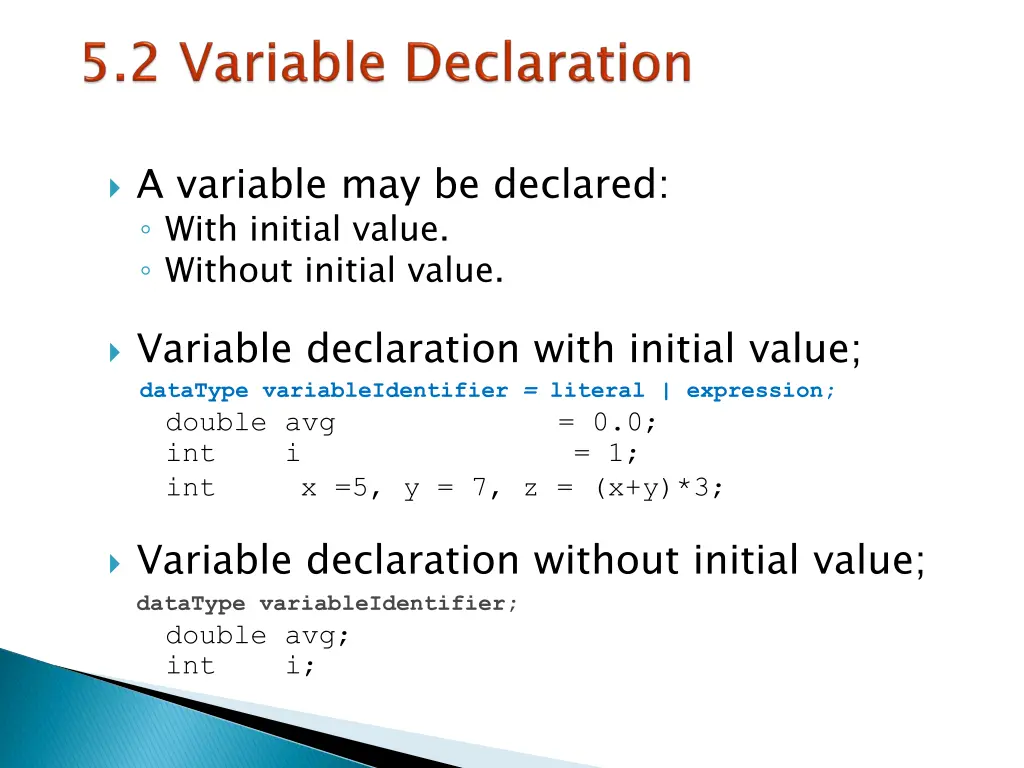 5.2 Variable Declaration

A variable may be declared:
With initial value.
Without initial value.

Variable declaration with initial value;
dataType variableIdentifier = literal | expression;
double avg = 0.0;
int i = 1;
int x =5, y = 7, z = (x+y)*3;

Variable declaration without initial value;
dataType variableIdentifier;
double avg;
int i;